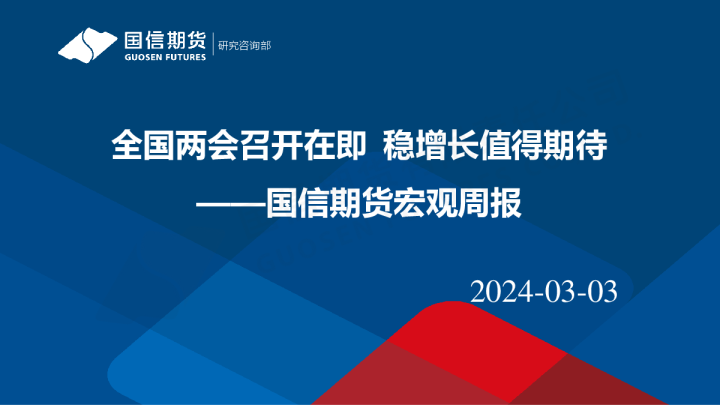 国信期货
GUOSEN FUTURES
研究咨询部

全国两会召开在即 稳增长值得期待
——国信期货宏观周报

2024-03-03